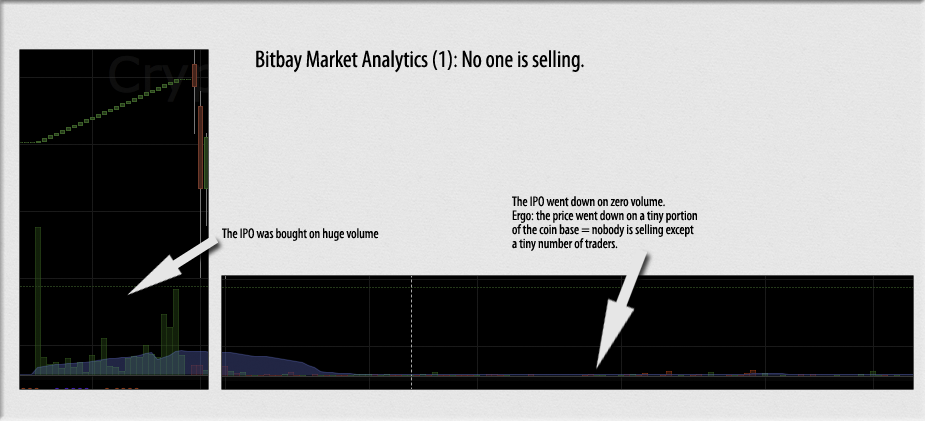 Bitbay Market Analytics (1): No one is selling.

Cry

The IPO was bought on huge volume

The IPO went down on zero volume.
Ergo: the price went down on a tiny portion of the coin base = nobody is selling except a tiny number of traders.